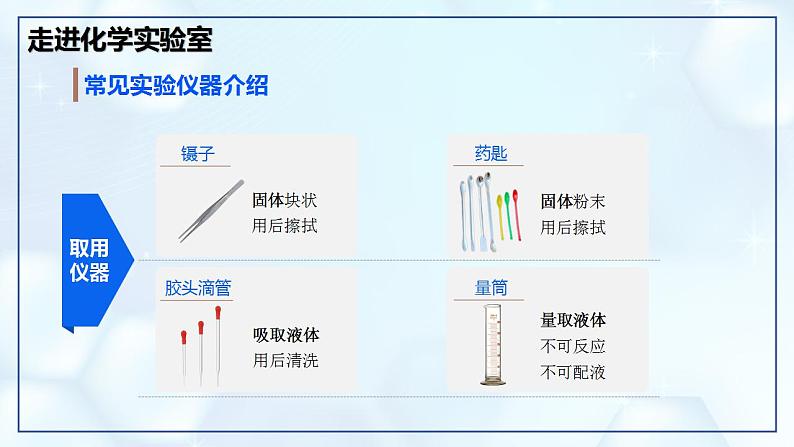 走进化学实验室

常见实验仪器介绍

取用仪器

镊子

固体块状
用后擦拭

药匙

固体粉末
用后擦拭

胶头滴管

吸取液体
用后清洗

量筒

量取液体
不可反应
不可配液